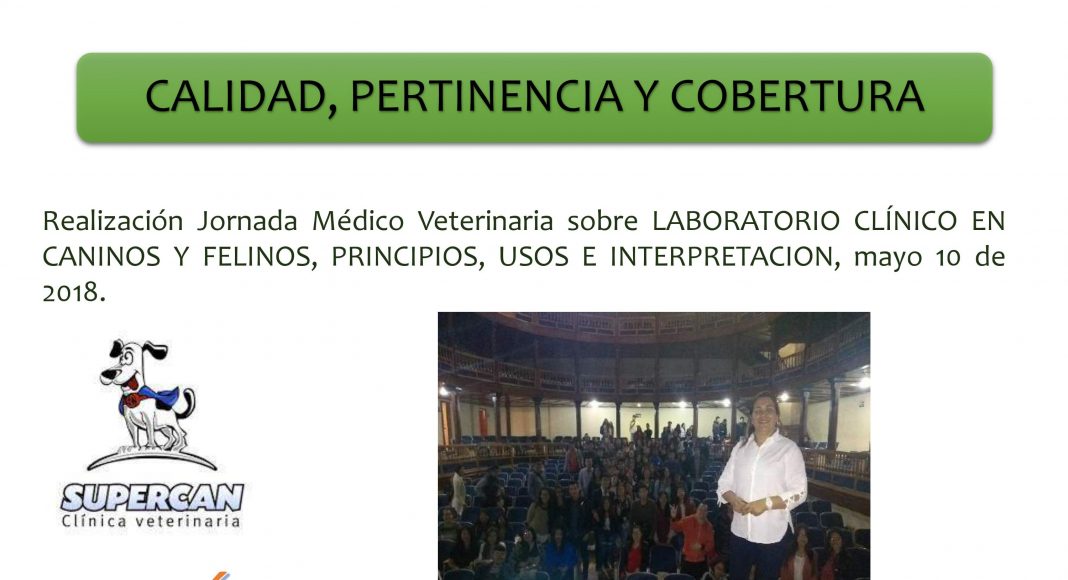 CALIDAD, PERTINENCIA Y COBERTURA

Realización Jornada Médico Veterinaria sobre LABORATORIO CLÍNICO EN CANINOS Y FELINOS, PRINCIPIOS, USOS E INTERPRETACION, mayo 10 de 2018.

SUPERCAN
Clínica veterinaria